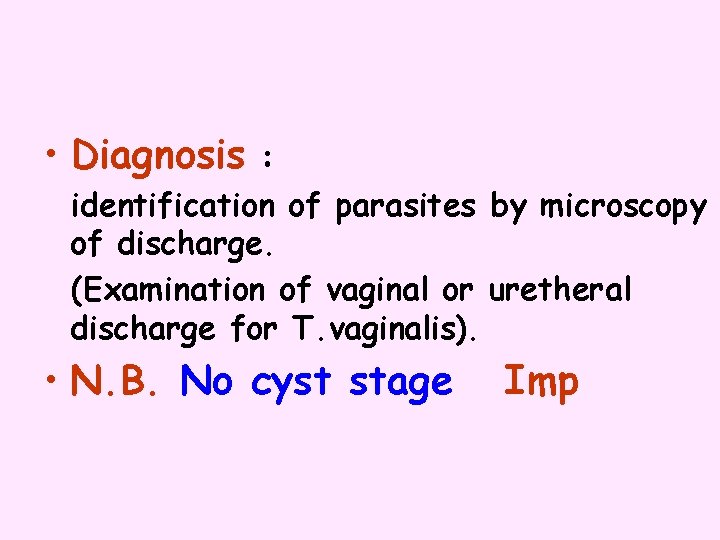 • Diagnosis :

identification of parasites by microscopy of discharge.

(Examination of vaginal or uretheral discharge for T.vaginalis).

• N.B. No cyst stage Imp